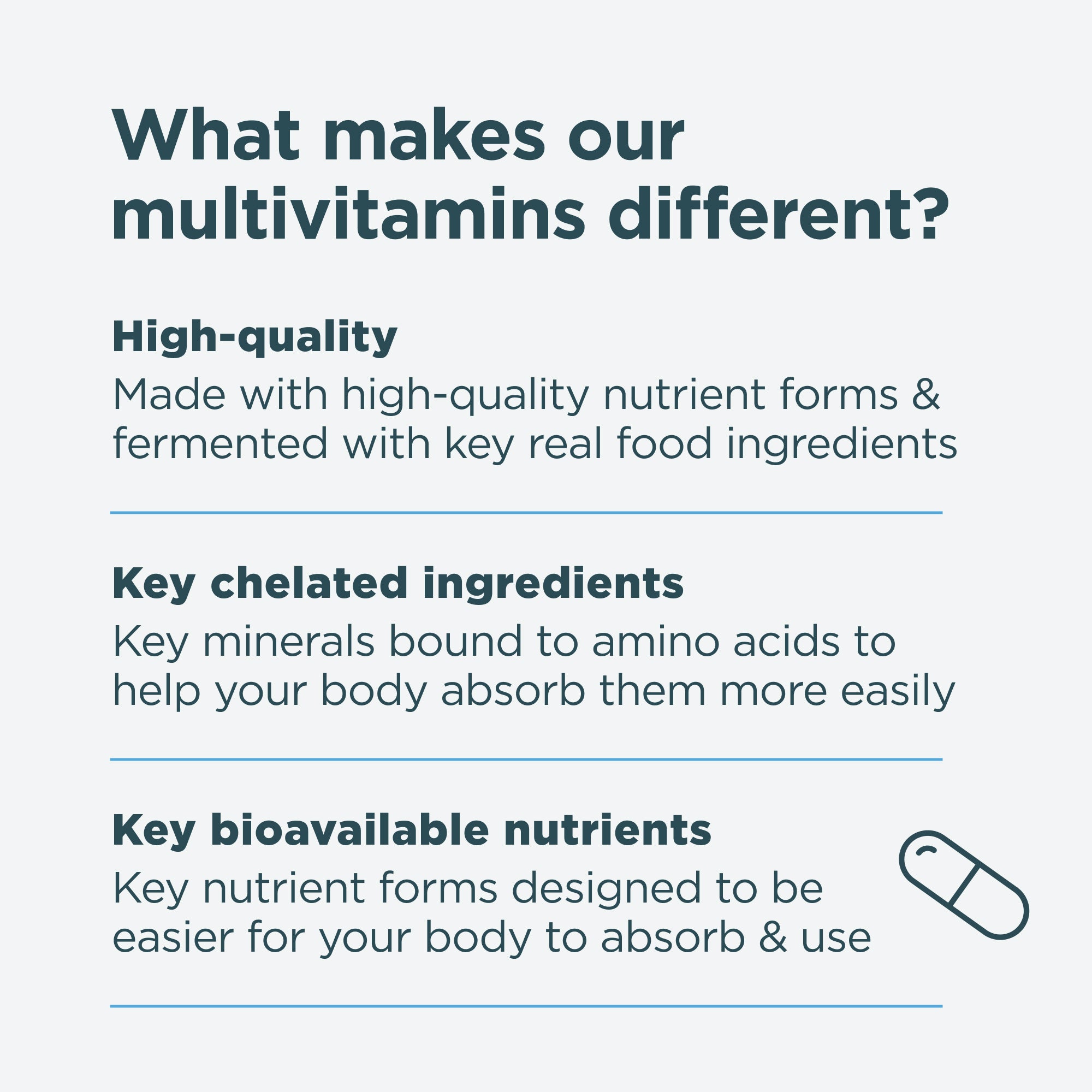 What makes our multivitamins different?

High-quality
Made with high-quality nutrient forms & fermented with key real food ingredients

Key chelated ingredients
Key minerals bound to amino acids to help your body absorb them more easily

Key bioavailable nutrients
Key nutrient forms designed to be easier for your body to absorb & use